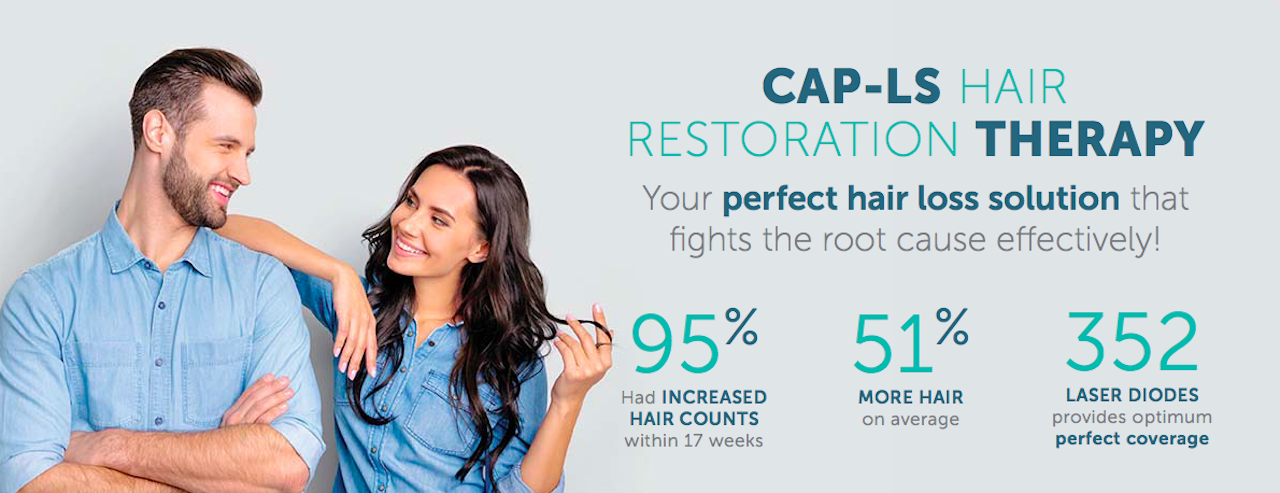 CAP-LS HAIR RESTORATION THERAPY

Your perfect hair loss solution that fights the root cause effectively!

95%
Had INCREASED HAIR COUNTS within 17 weeks

51%
MORE HAIR on average

352
LASER DIODES provides optimum perfect coverage